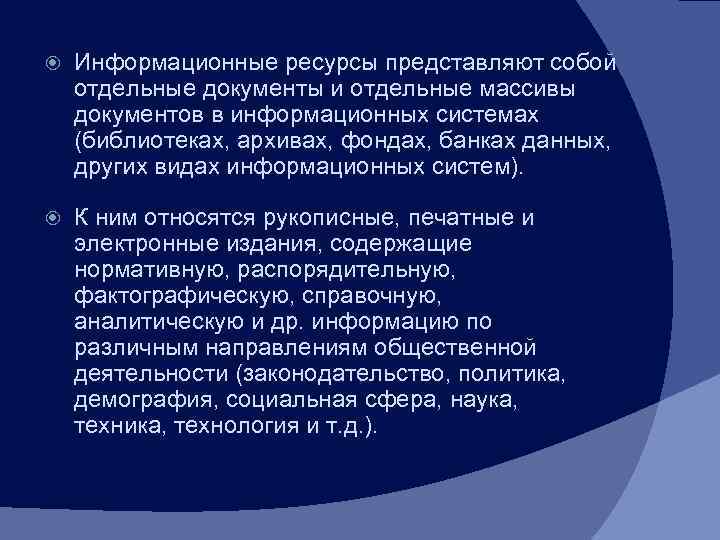 Информационные ресурсы представляют собой отдельные документы и отдельные массивы документов в информационных системах (библиотеках, архивах, фондах, банках данных, других видах информационных систем).

К ним относятся рукописные, печатные и электронные издания, содержащие нормативную, распорядительную, фактографическую, справочную, аналитическую и др. информацию по различным направлениям общественной деятельности (законодательство, политика, демография, социальная сфера, наука, техника, технология и т.д.).